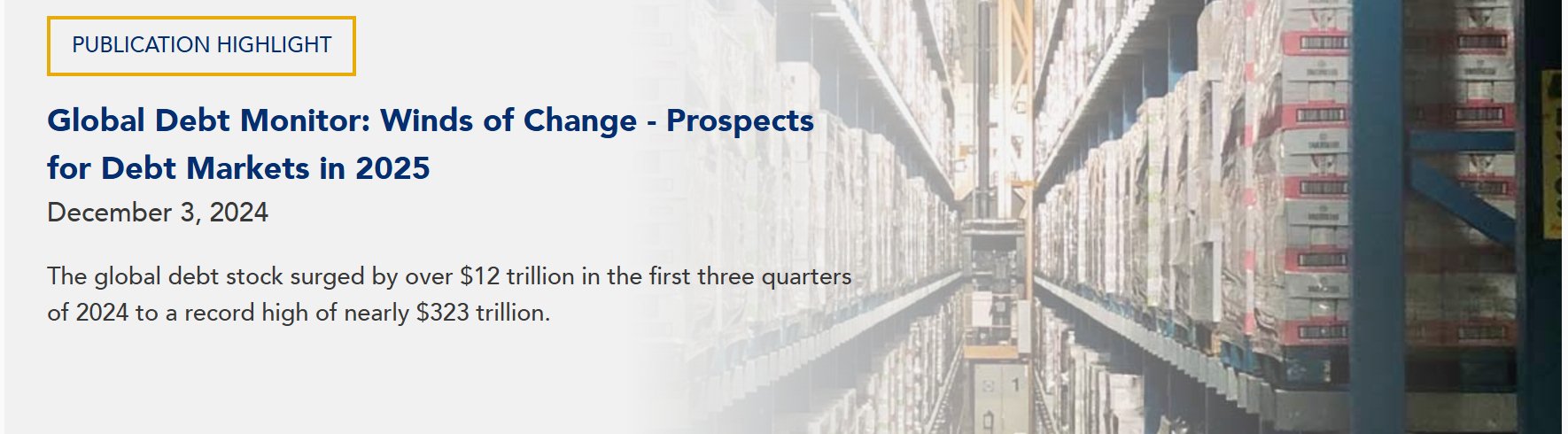 PUBLICATION HIGHLIGHT

Global Debt Monitor: Winds of Change - Prospects for Debt Markets in 2025

December 3, 2024

The global debt stock surged by over \$12 trillion in the first three quarters of 2024 to a record high of nearly \$323 trillion.